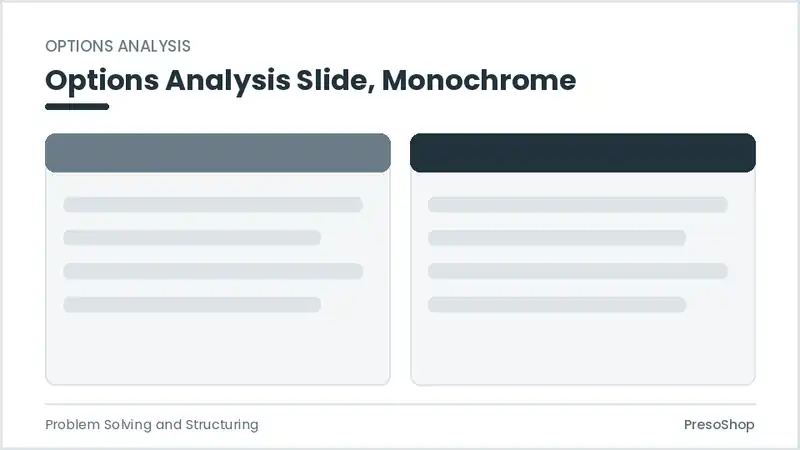 OPTIONS ANALYSIS

Options Analysis Slide, Monochrome

Problem Solving and Structuring

PresoShop